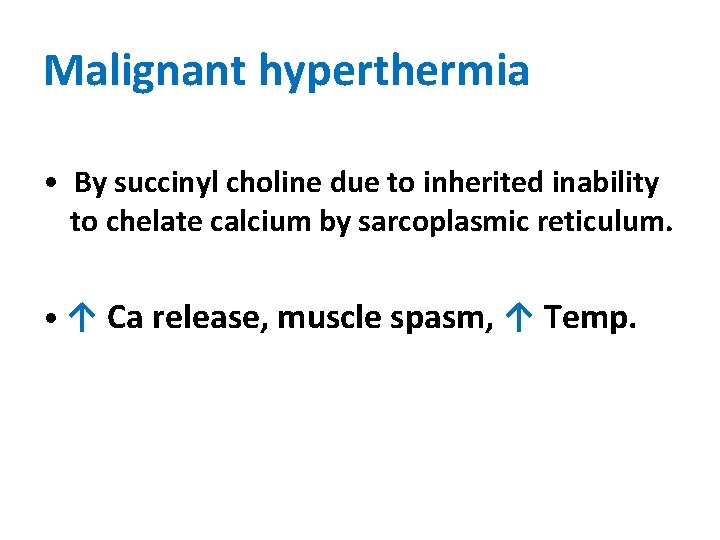 Malignant hyperthermia

• By succinyl choline due to inherited inability to chelate calcium by sarcoplasmic reticulum.

• ↑ Ca release, muscle spasm, ↑ Temp.